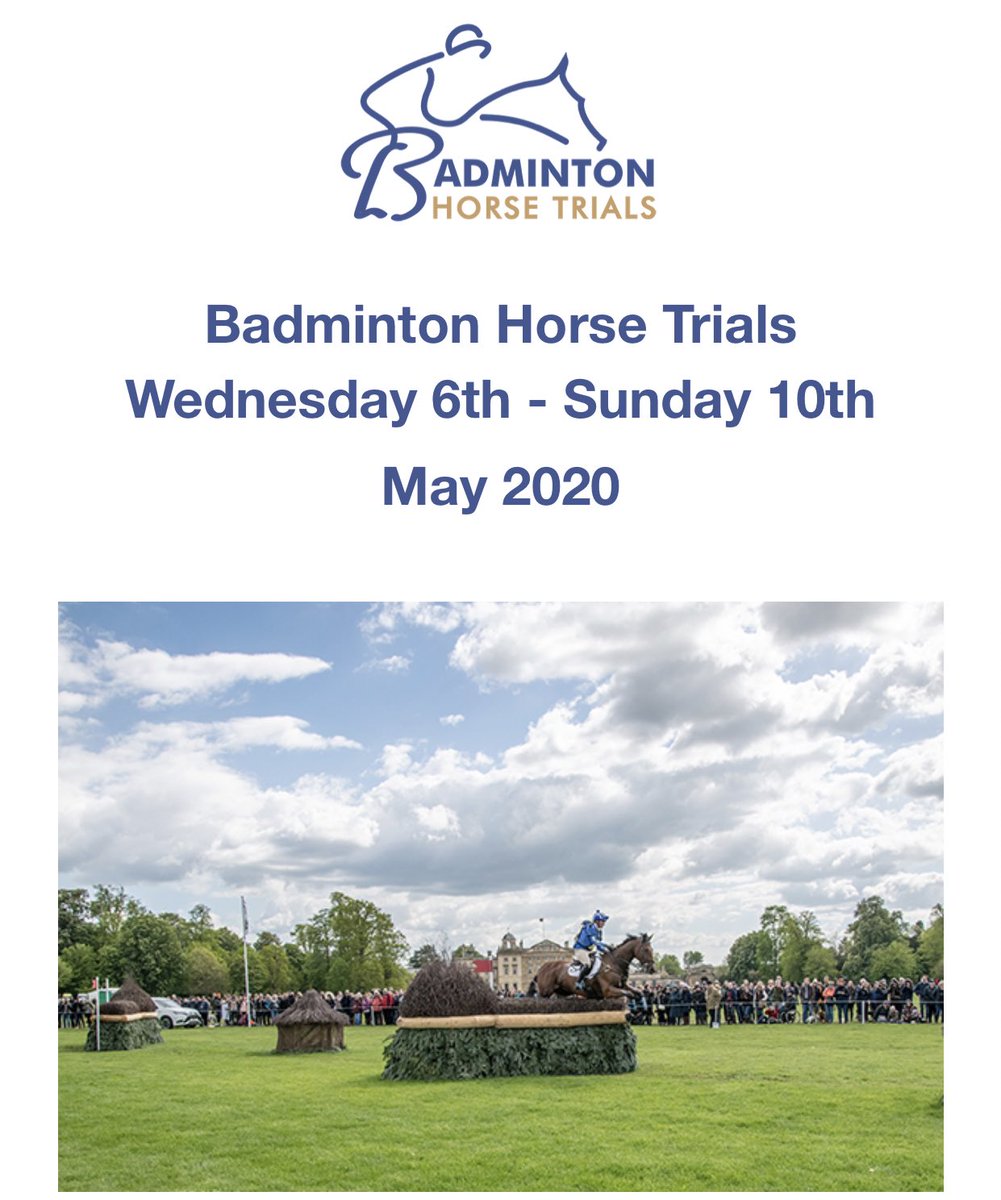 BADMINTON
HORSE TRIALS

Badminton Horse Trials
Wednesday 6th - Sunday 10th
May 2020